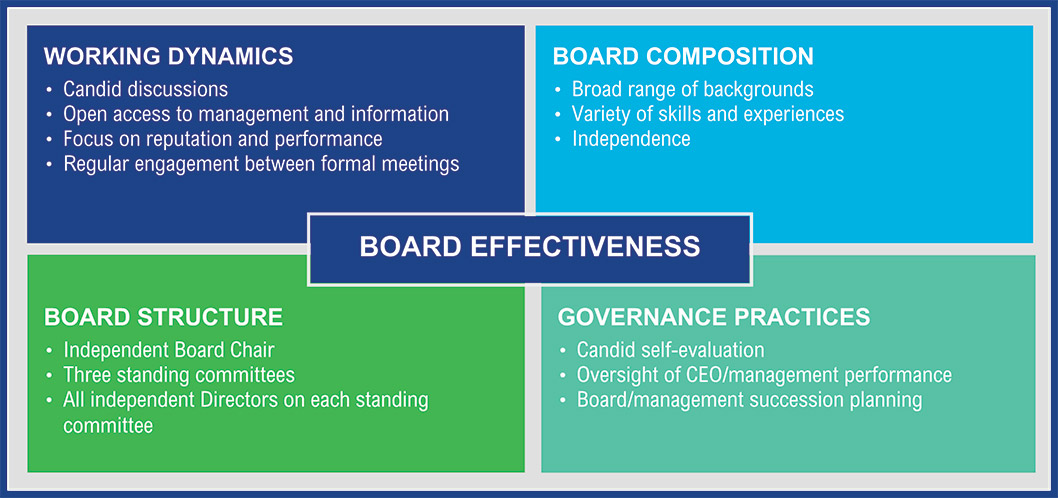 WORKING DYNAMICS
• Candid discussions
• Open access to management and information
• Focus on reputation and performance
• Regular engagement between formal meetings

BOARD COMPOSITION
• Broad range of backgrounds
• Variety of skills and experiences
• Independence

BOARD EFFECTIVENESS

BOARD STRUCTURE
• Independent Board Chair
• Three standing committees
• All independent Directors on each standing committee

GOVERNANCE PRACTICES
• Candid self-evaluation
• Oversight of CEO/management performance
• Board/management succession planning